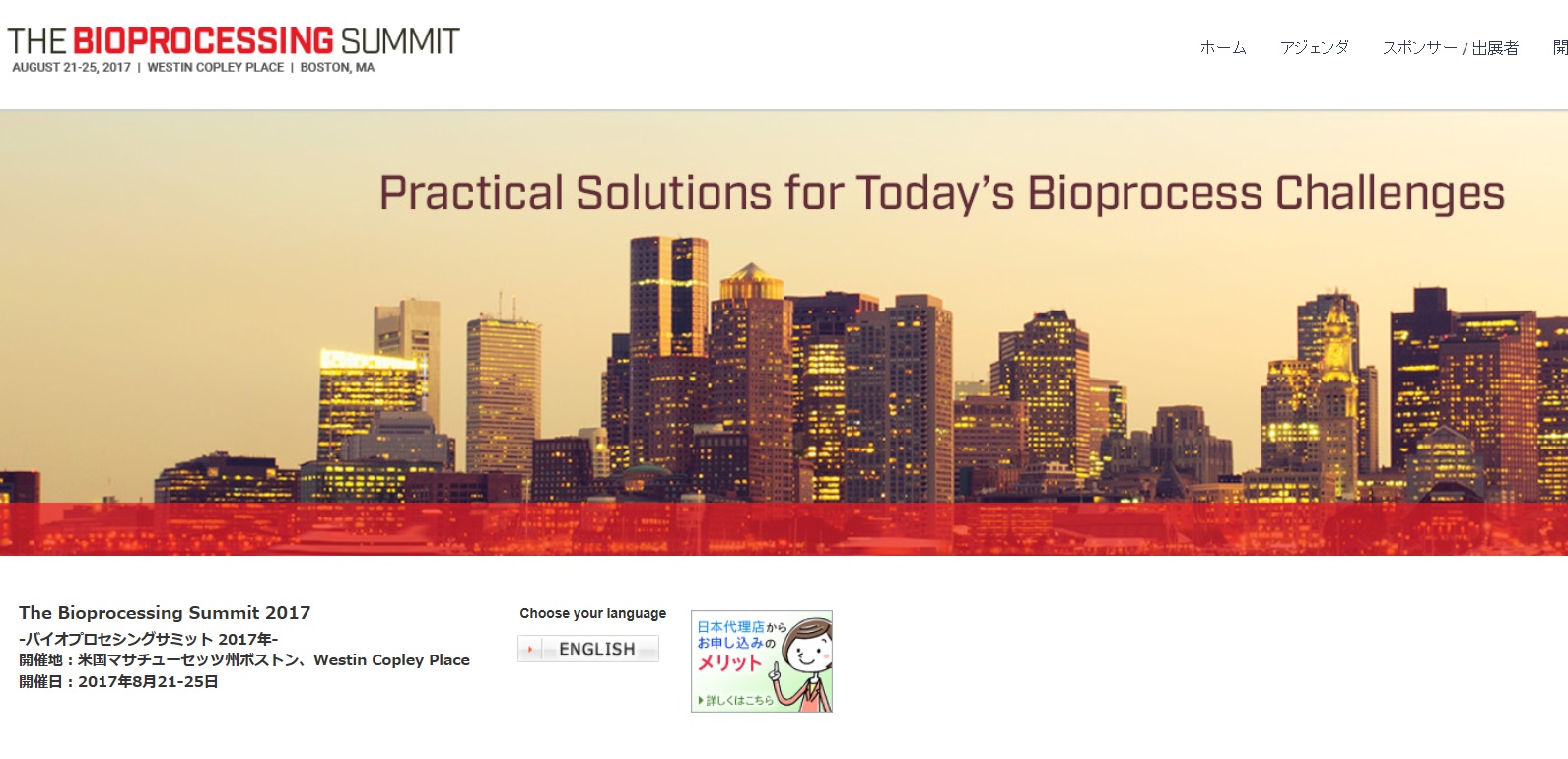 THE BIOPROCESSING SUMMIT
AUGUST 21-25, 2017 | WESTIN COPLEY PLACE | BOSTON, MA

ホーム アジェンダ スポンサー / 出展者 開

Practical Solutions for Today's Bioprocess Challenges

The Bioprocessing Summit 2017
-バイオプロセシングサミット 2017年-
開催地：米国マサチューセッツ州ボストン、Westin Copley Place
開催日：2017年8月21-25日

Choose your language
ENGLISH

日本代理店から
お申し込みの
メリット
詳しくはこちら